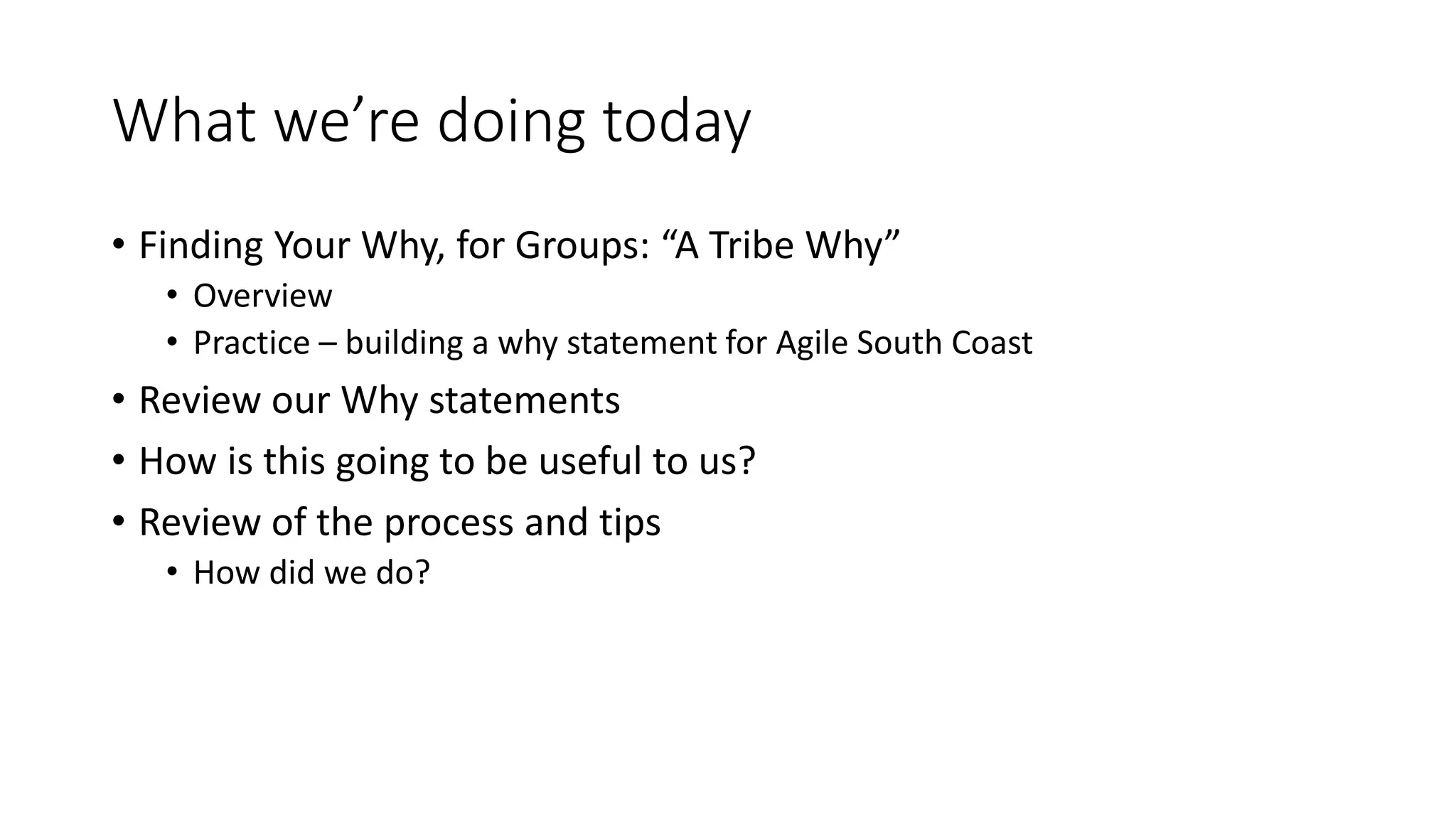 What we’re doing today

• Finding Your Why, for Groups: “A Tribe Why”
  • Overview
  • Practice – building a why statement for Agile South Coast
• Review our Why statements
• How is this going to be useful to us?
• Review of the process and tips
  • How did we do?